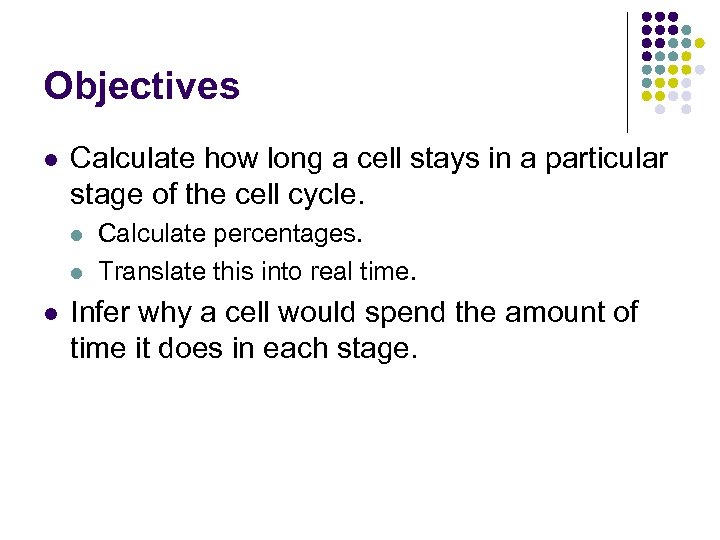 Objectives

- Calculate how long a cell stays in a particular stage of the cell cycle.
  - Calculate percentages.
  - Translate this into real time.
- Infer why a cell would spend the amount of time it does in each stage.